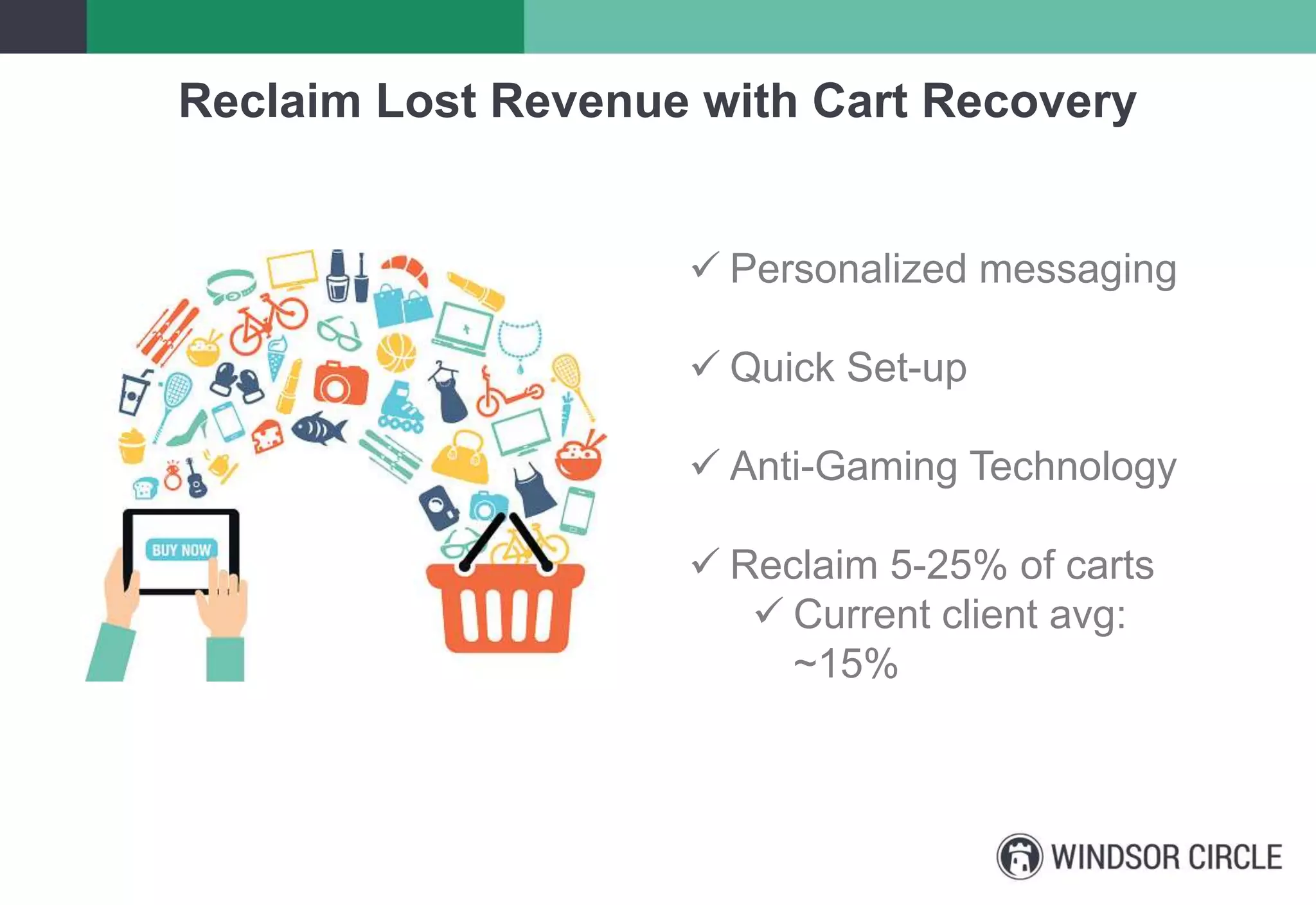 Reclaim Lost Revenue with Cart Recovery

BUY NOW

✓ Personalized messaging

✓ Quick Set-up

✓ Anti-Gaming Technology

✓ Reclaim 5-25% of carts
✓ Current client avg: ~15%

WINDSOR CIRCLE